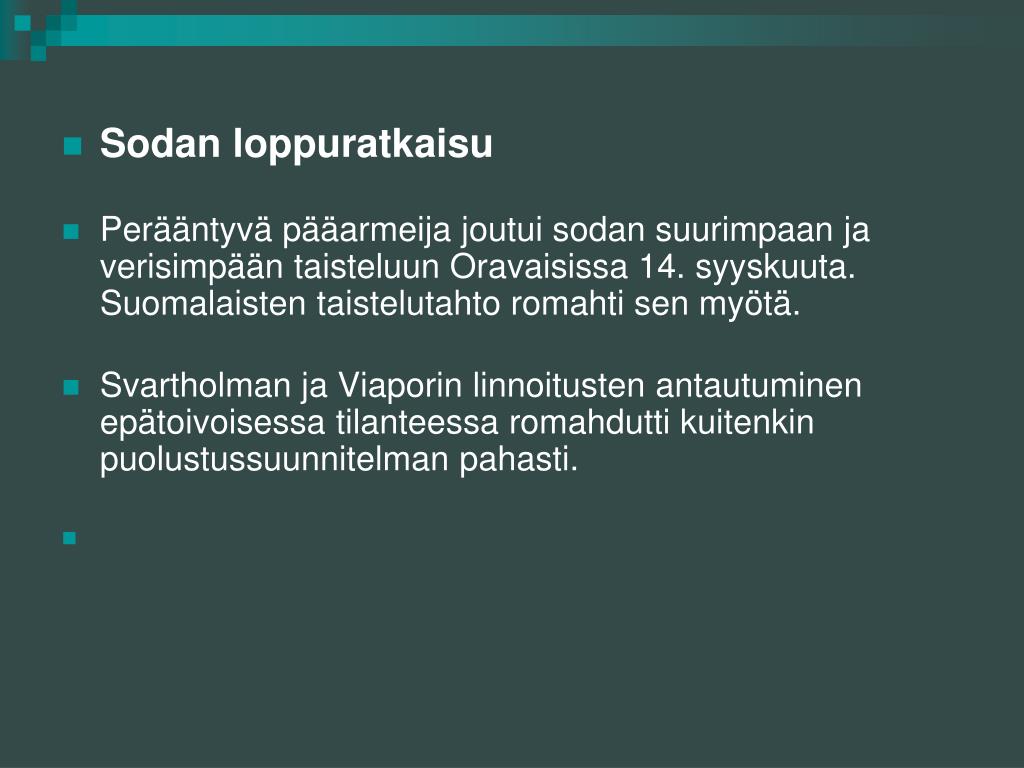 Sodan loppuratkaisu

Perääntyvä pääarmeija joutui sodan suurimpaan ja verisimpään taisteluun Oravaisissa 14. syyskuuta. Suomalaisten taistelutahto romahti sen myötä.

Svartholman ja Viaporin linnoitusten antautuminen epätoivoisessa tilanteessa romahdutti kuitenkin puolustussuunnitelman pahasti.